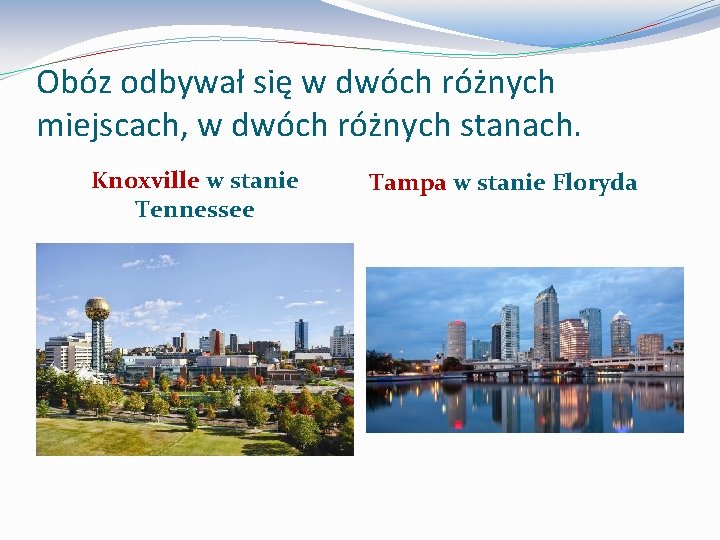 Obóz odbywał się w dwóch różnych miejscach, w dwóch różnych stanach.

Knoxville w stanie Tennessee

Tampa w stanie Floryda